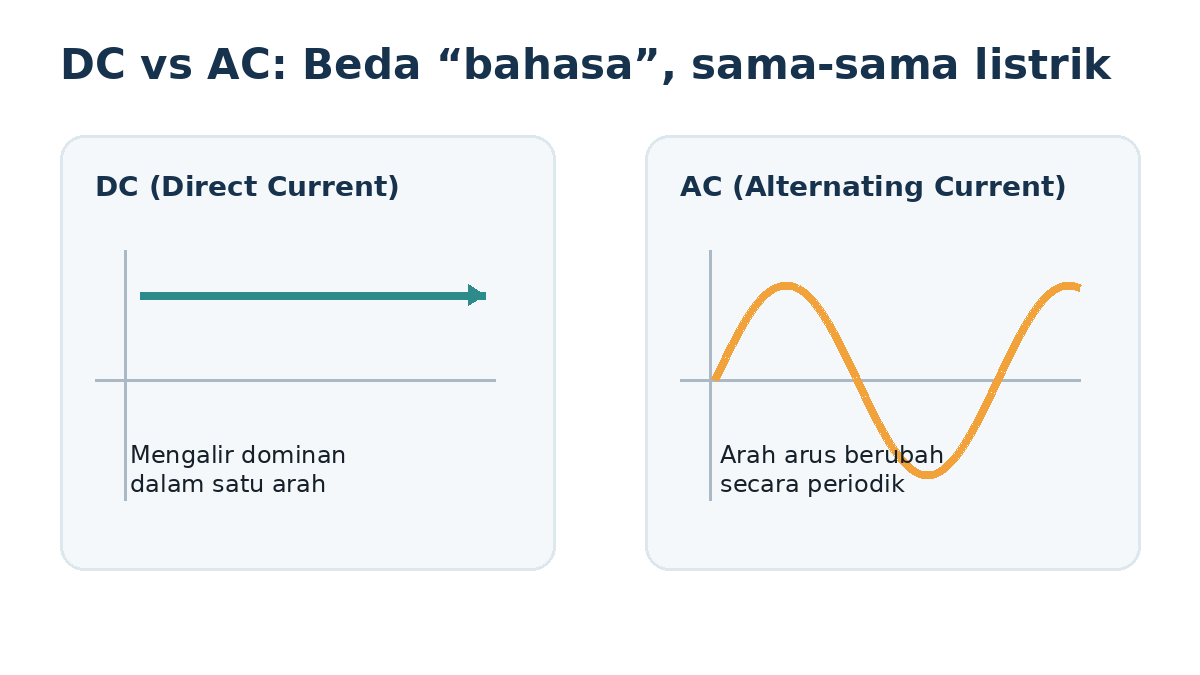 DC vs AC: Beda “bahasa”, sama-sama listrik

DC (Direct Current)

Mengalir dominan dalam satu arah

AC (Alternating Current)

Arah arus berubah secara periodik